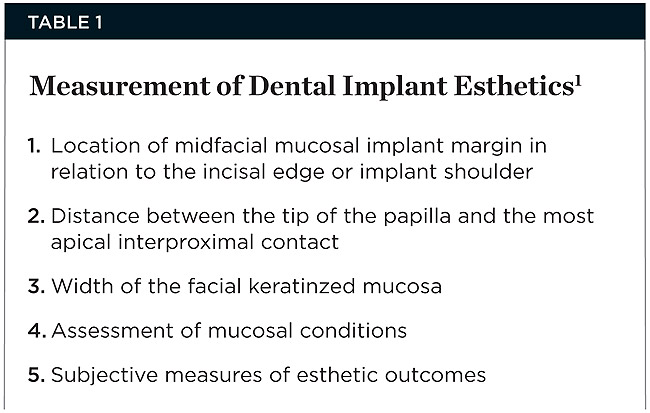 TABLE 1

Measurement of Dental Implant Esthetics$^1$

1. Location of midfacial mucosal implant margin in relation to the incisal edge or implant shoulder

2. Distance between the tip of the papilla and the most apical interproximal contact

3. Width of the facial keratinzed mucosa

4. Assessment of mucosal conditions

5. Subjective measures of esthetic outcomes